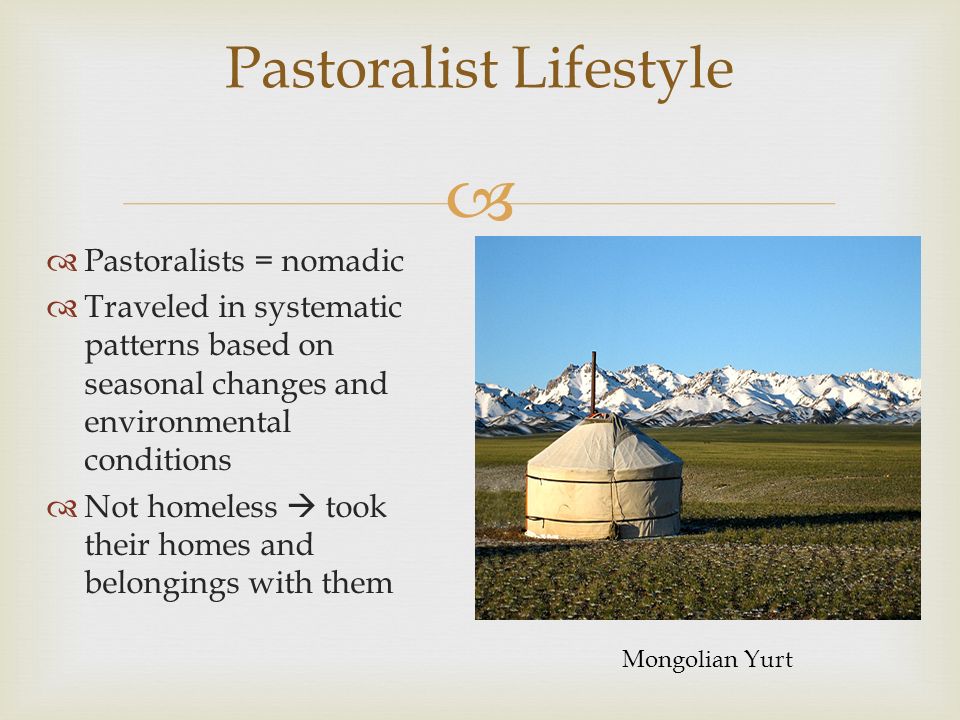 Pastoralist Lifestyle

Pastoralists = nomadic

Traveled in systematic patterns based on seasonal changes and environmental conditions

Not homeless → took their homes and belongings with them

Mongolian Yurt